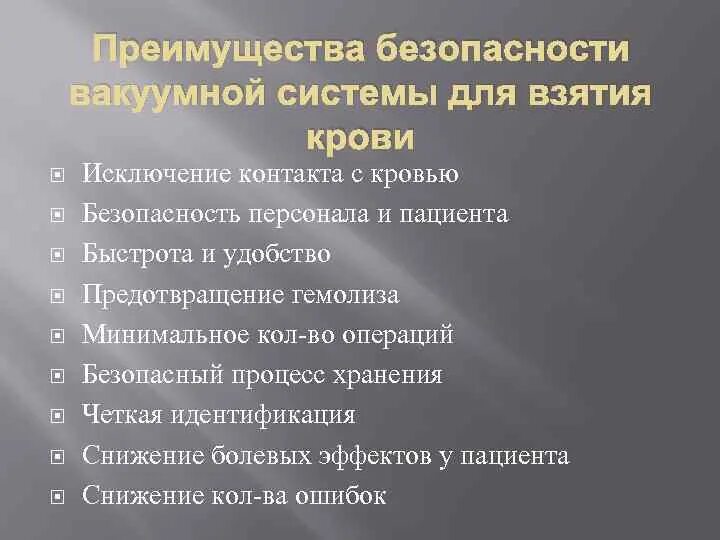 Преимущества безопасности вакуумной системы для взятия крови

Исключение контакта с кровью
Безопасность персонала и пациента
Быстрота и удобство
Предотвращение гемолиза
Минимальное кол-во операций
Безопасный процесс хранения
Четкая идентификация
Снижение болевых эффектов у пациента
Снижение кол-ва ошибок